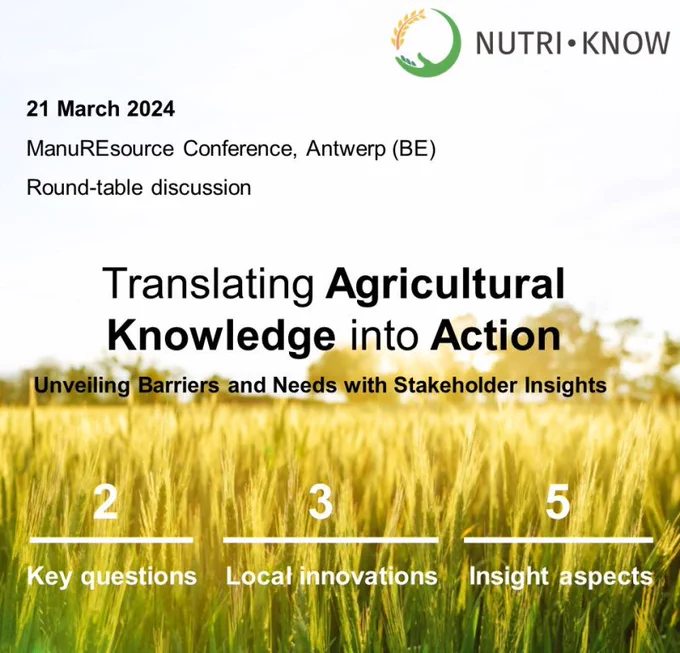 NUTRI•KNOW

21 March 2024

ManuREsource Conference, Antwerp (BE)

Round-table discussion

Translating Agricultural Knowledge into Action

Unveiling Barriers and Needs with Stakeholder Insights

2

Key questions

3

Local innovations

5

Insight aspects